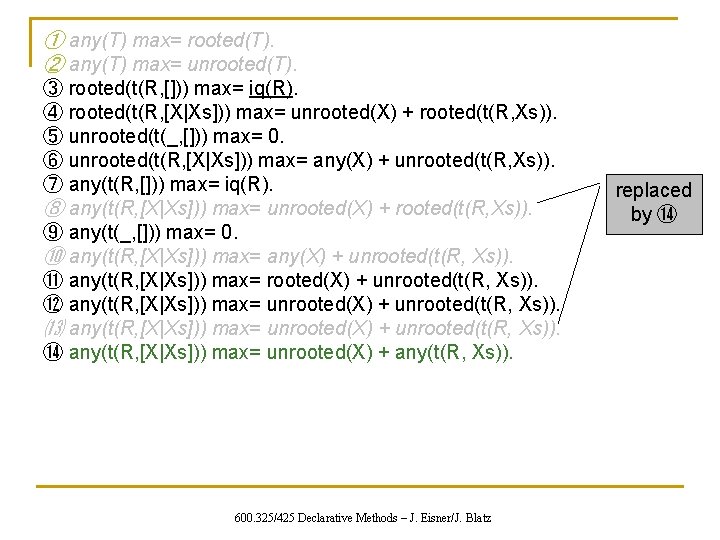 ① any(T) max= rooted(T).
② any(T) max= unrooted(T).
③ rooted(t(R,[])) max= iq(R).
④ rooted(t(R,[X|Xs])) max= unrooted(X) + rooted(t(R,Xs)).
⑤ unrooted(t(_,[])) max= 0.
⑥ unrooted(t(R,[X|Xs])) max= any(X) + unrooted(t(R,Xs)).
⑦ any(t(R,[])) max= iq(R).
⑧ any(t(R,[X|Xs])) max= unrooted(X) + rooted(t(R,Xs)).
⑨ any(t(_,[])) max= 0.
⑩ any(t(R,[X|Xs])) max= any(X) + unrooted(t(R, Xs)).
⑪ any(t(R,[X|Xs])) max= rooted(X) + unrooted(t(R, Xs)).
⑫ any(t(R,[X|Xs])) max= unrooted(X) + unrooted(t(R, Xs)).
⑬ any(t(R,[X|Xs])) max= unrooted(X) + unrooted(t(R, Xs)).
⑭ any(t(R,[X|Xs])) max= unrooted(X) + any(t(R, Xs)).

replaced by ⑭

600.325/425 Declarative Methods – J. Eisner/J. Blatz